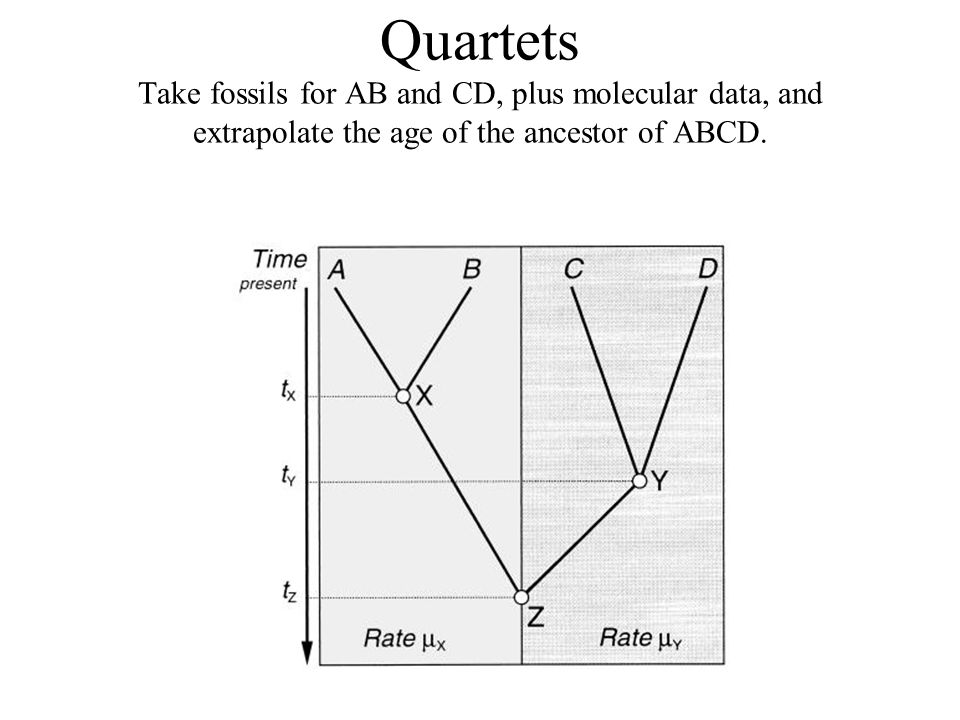 Quartets

Take fossils for AB and CD, plus molecular data, and extrapolate the age of the ancestor of ABCD.

Time
present

A B C D

$t_X$ X

$t_Y$ Y

$t_Z$ Z

Rate $\mu_X$

Rate $\mu_Y$